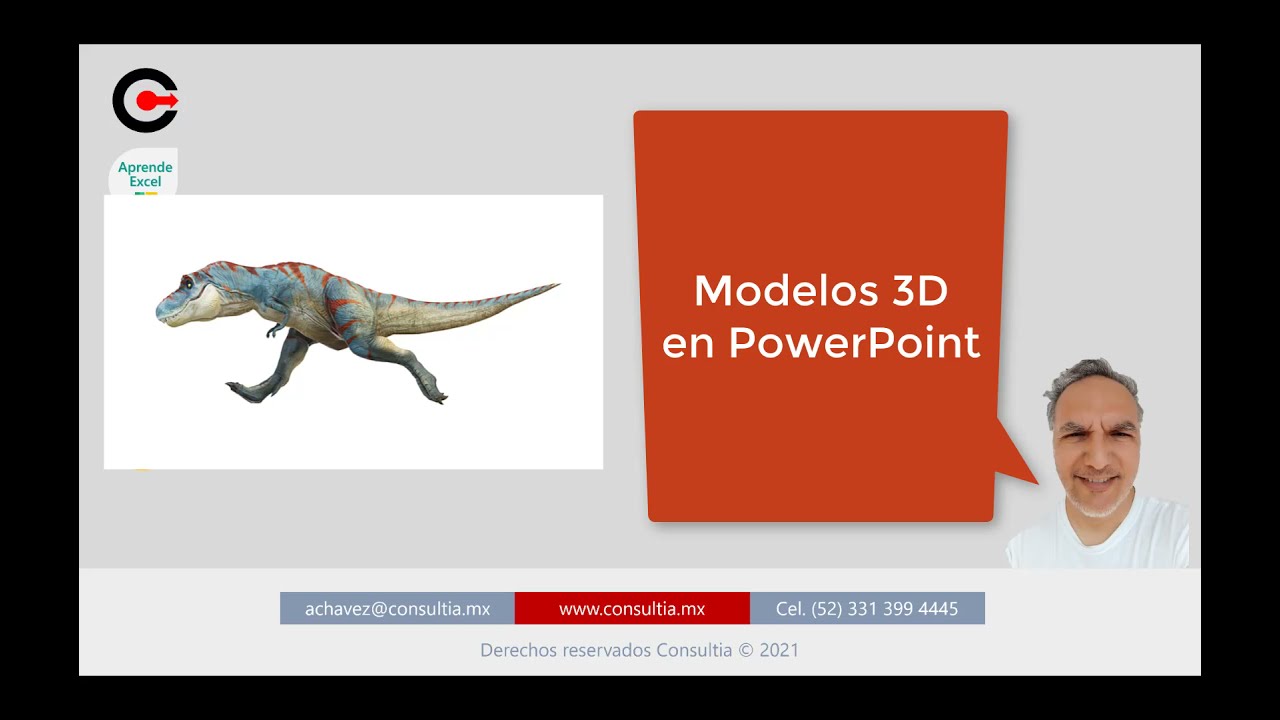 Aprende Excel

Modelos 3D en PowerPoint

achavez@consultia.mx
www.consultia.mx
Cel. (52) 331 399 4445

Derechos reservados Consultia © 2021